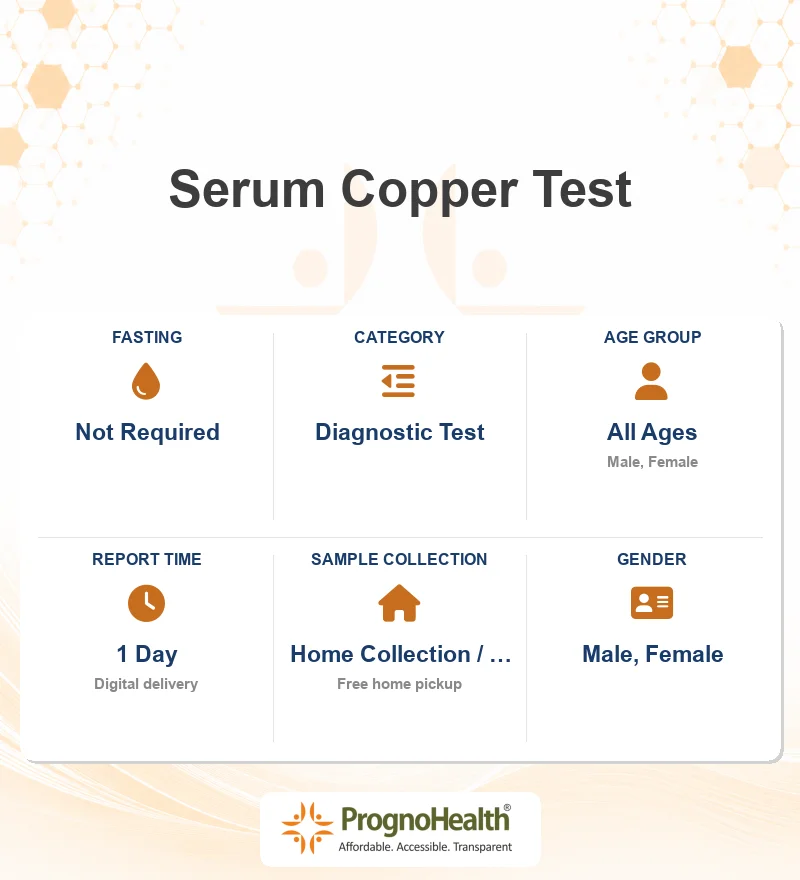 Serum Copper Test

FASTING
Not Required

CATEGORY
Diagnostic Test

AGE GROUP
All Ages
Male, Female

REPORT TIME
1 Day
Digital delivery

SAMPLE COLLECTION
Home Collection / …
Free home pickup

GENDER
Male, Female

PrognoHealth®
Affordable. Accessible. Transparent